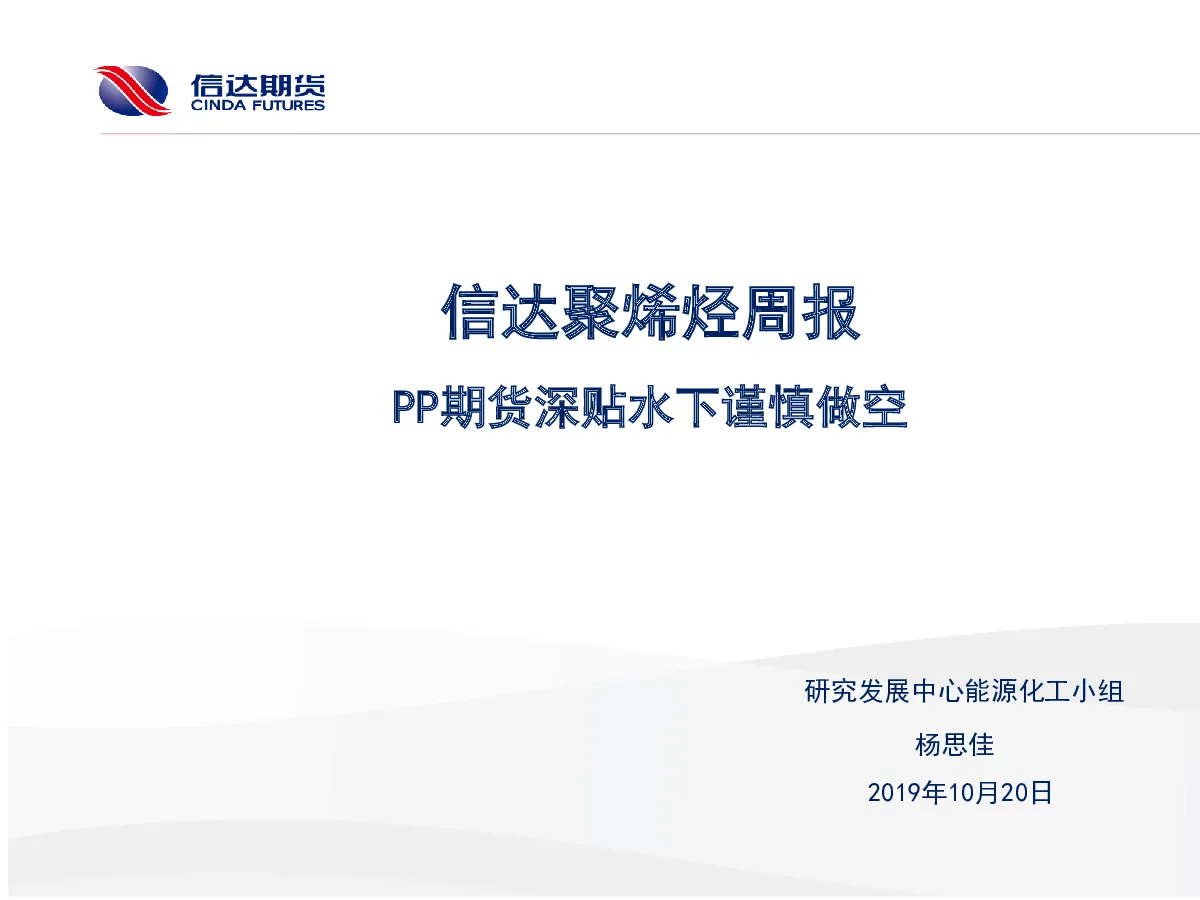 信达期货
CINDA FUTURES

信达聚烯烃周报

PP期货深贴水下谨慎做空

研究发展中心能源化工小组

杨思佳

2019年10月20日